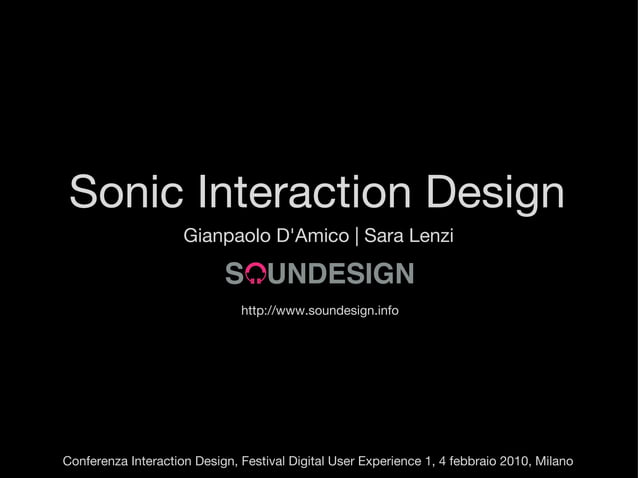 Sonic Interaction Design

Gianpaolo D'Amico | Sara Lenzi

SOUNDESIGN

http://www.soundesign.info

Conferenza Interaction Design, Festival Digital User Experience 1, 4 febbraio 2010, Milano